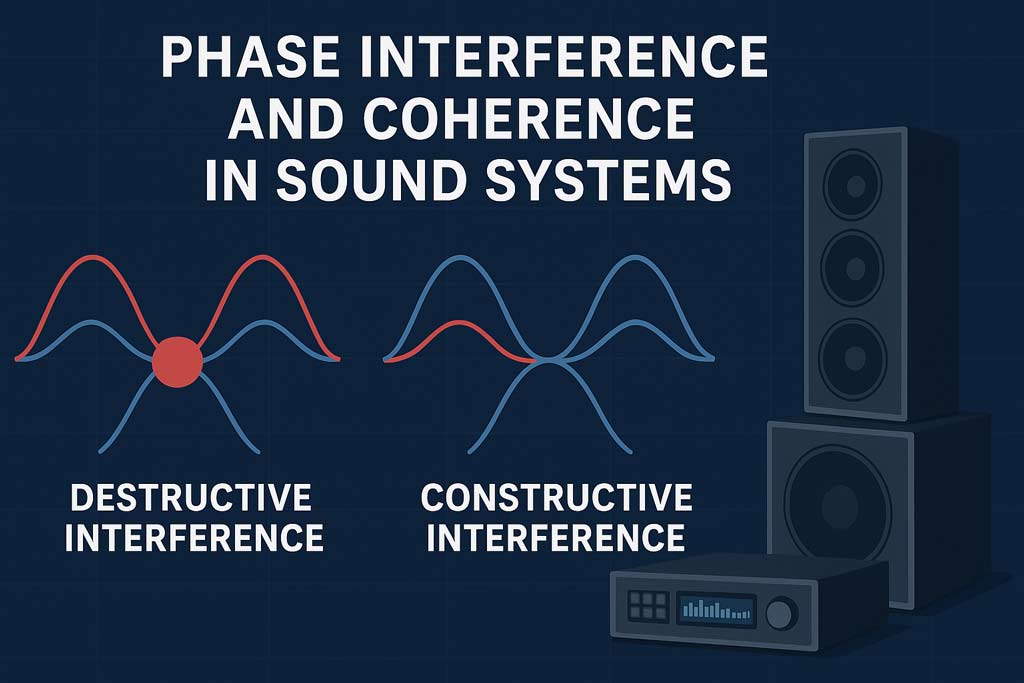 PHASE INTERFERENCE AND COHERENCE IN SOUND SYSTEMS

DESTRUCTIVE INTERFERENCE

CONSTRUCTIVE INTERFERENCE